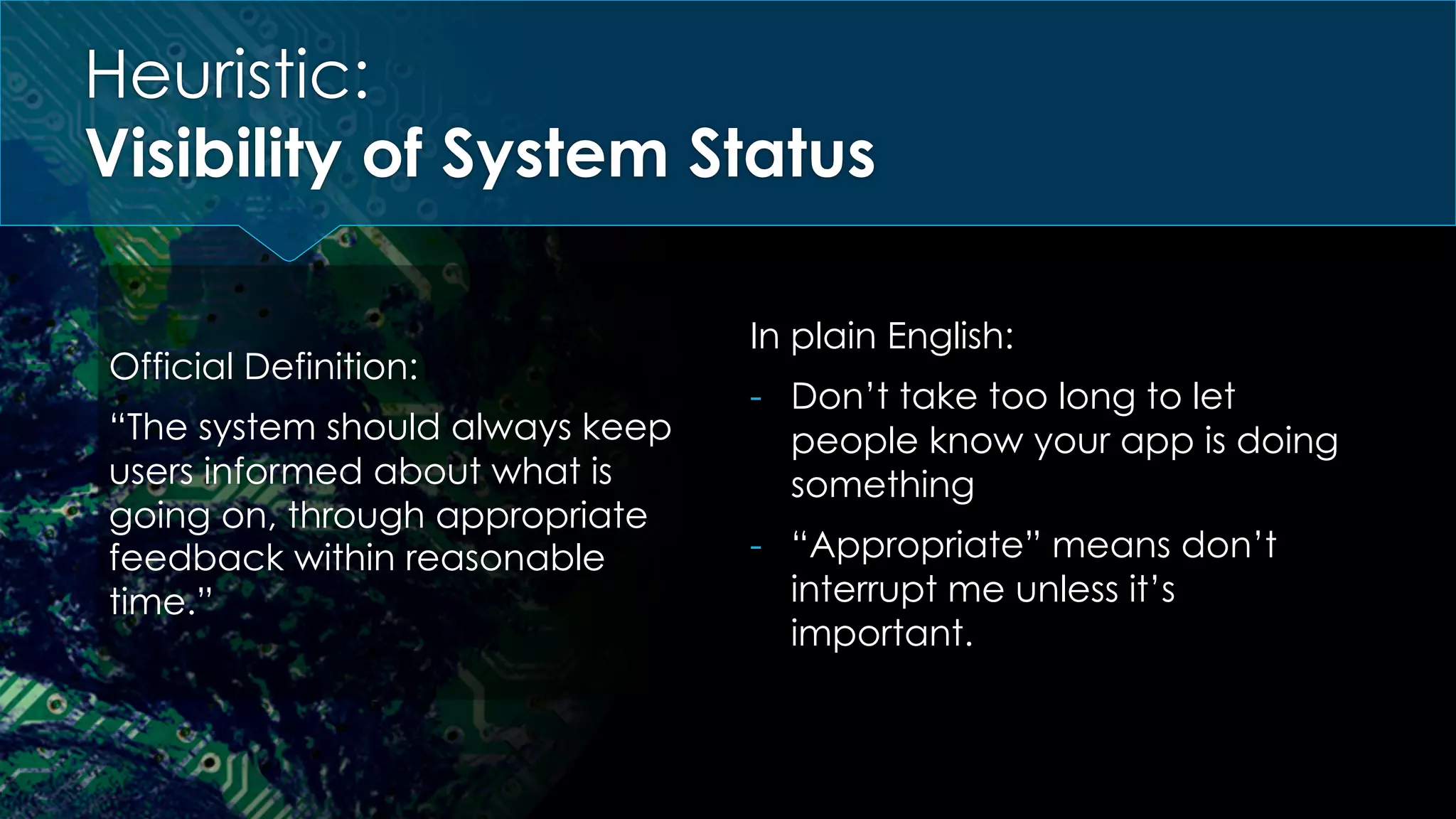 Heuristic:
Visibility of System Status

Official Definition:

“The system should always keep users informed about what is going on, through appropriate feedback within reasonable time.”

In plain English:

- Don’t take too long to let people know your app is doing something
- “Appropriate” means don’t interrupt me unless it’s important.